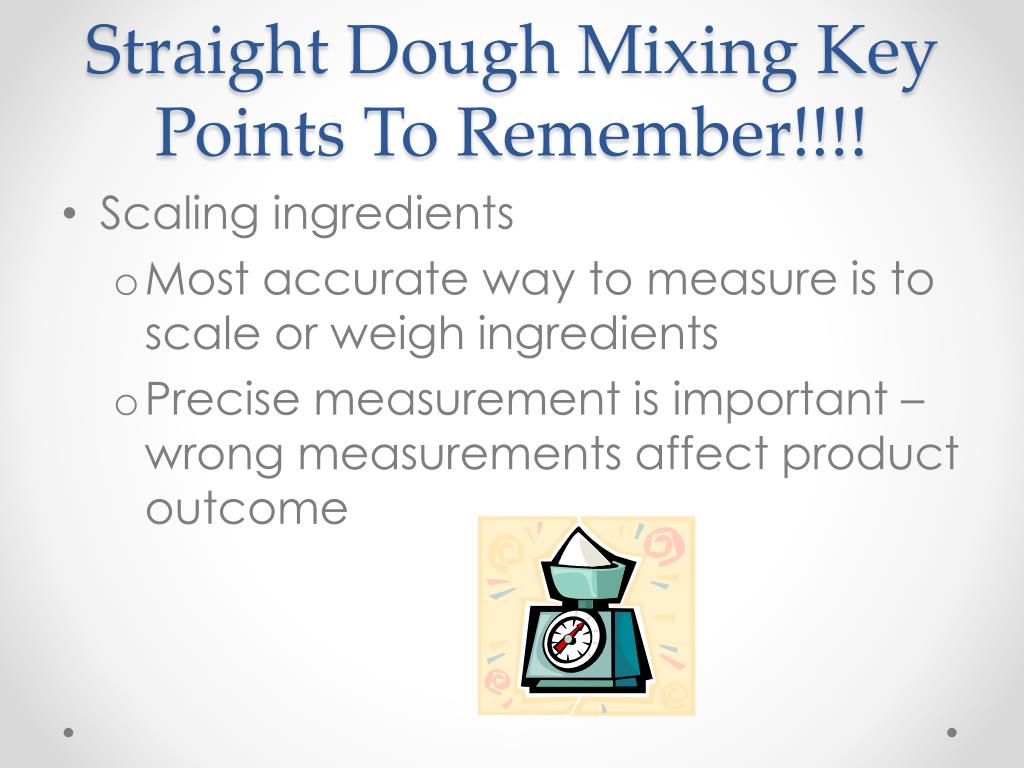 Straight Dough Mixing Key Points To Remember!!!!

• Scaling ingredients
  o Most accurate way to measure is to scale or weigh ingredients
  o Precise measurement is important – wrong measurements affect product outcome